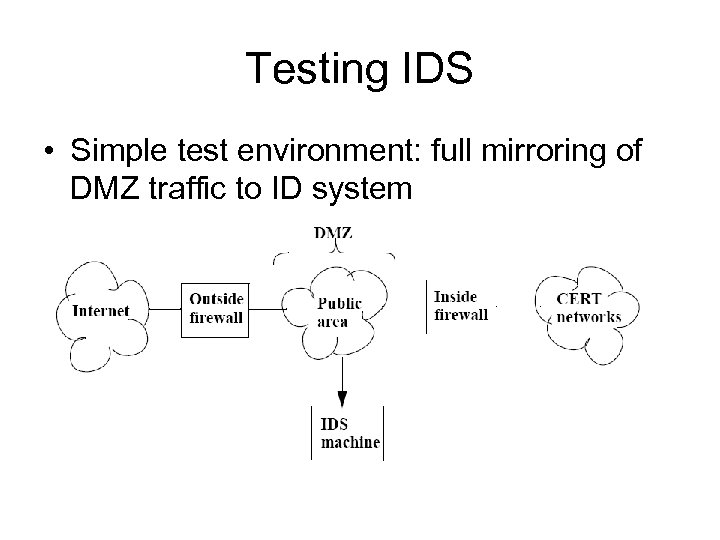 Testing IDS

• Simple test environment: full mirroring of DMZ traffic to ID system

DMZ

Internet

Outside firewall

Public area

Inside firewall

CERT networks

IDS machine